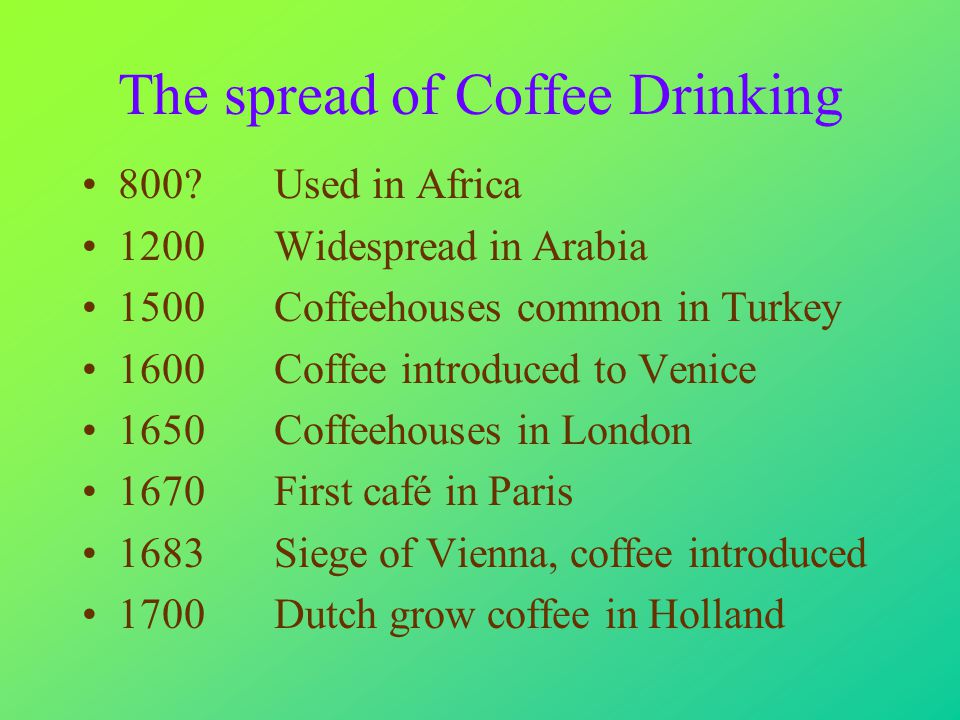 The spread of Coffee Drinking

• 800? Used in Africa
• 1200 Widespread in Arabia
• 1500 Coffeehouses common in Turkey
• 1600 Coffee introduced to Venice
• 1650 Coffeehouses in London
• 1670 First café in Paris
• 1683 Siege of Vienna, coffee introduced
• 1700 Dutch grow coffee in Holland